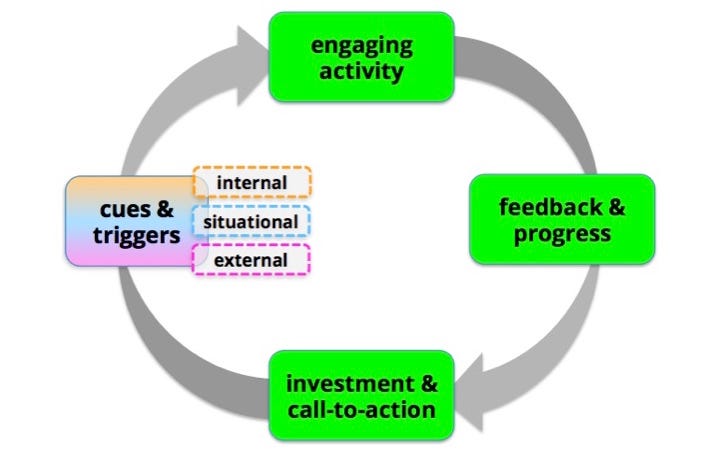 engaging activity

feedback & progress

investment & call-to-action

cues & triggers

internal

situational

external